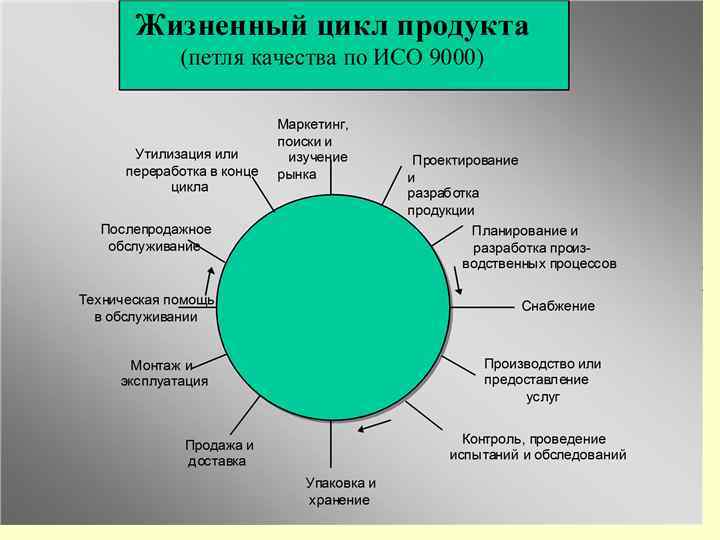 Жизненный цикл продукта
(петля качества по ИСО 9000)

Маркетинг, поиски и изучение рынка

Проектирование и разработка продукции

Планирование и разработка производственных процессов

Снабжение

Производство или предоставление услуг

Контроль, проведение испытаний и обследований

Упаковка и хранение

Продажа и доставка

Монтаж и эксплуатация

Техническая помощь в обслуживании

Послепродажное обслуживание

Утилизация или переработка в конце цикла